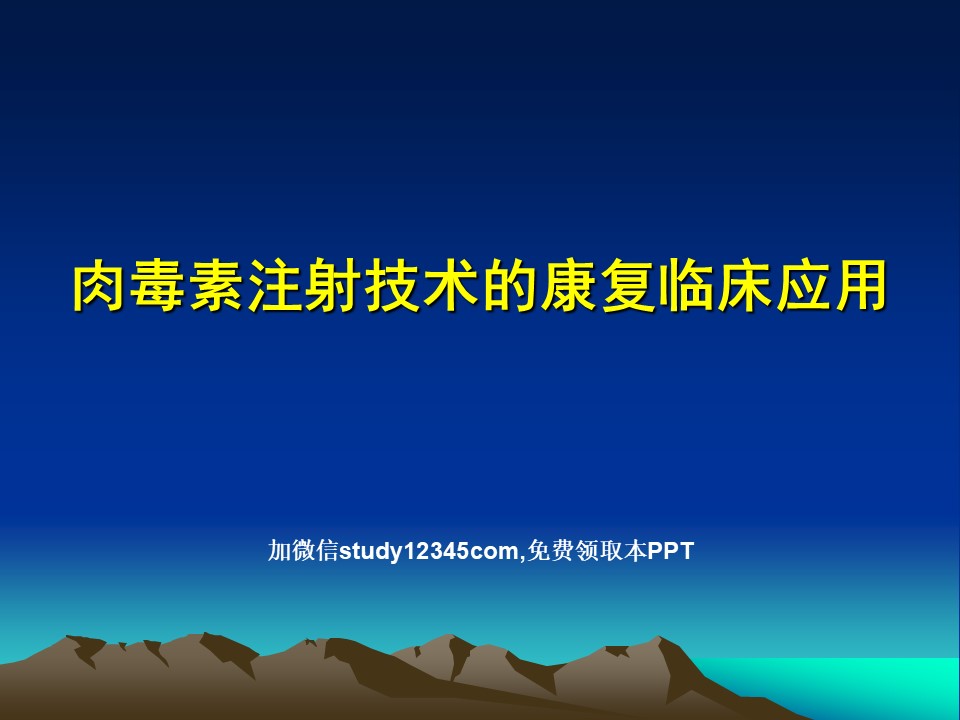 肉毒素注射技术的康复临床应用

加微信study12345com,免费领取本PPT